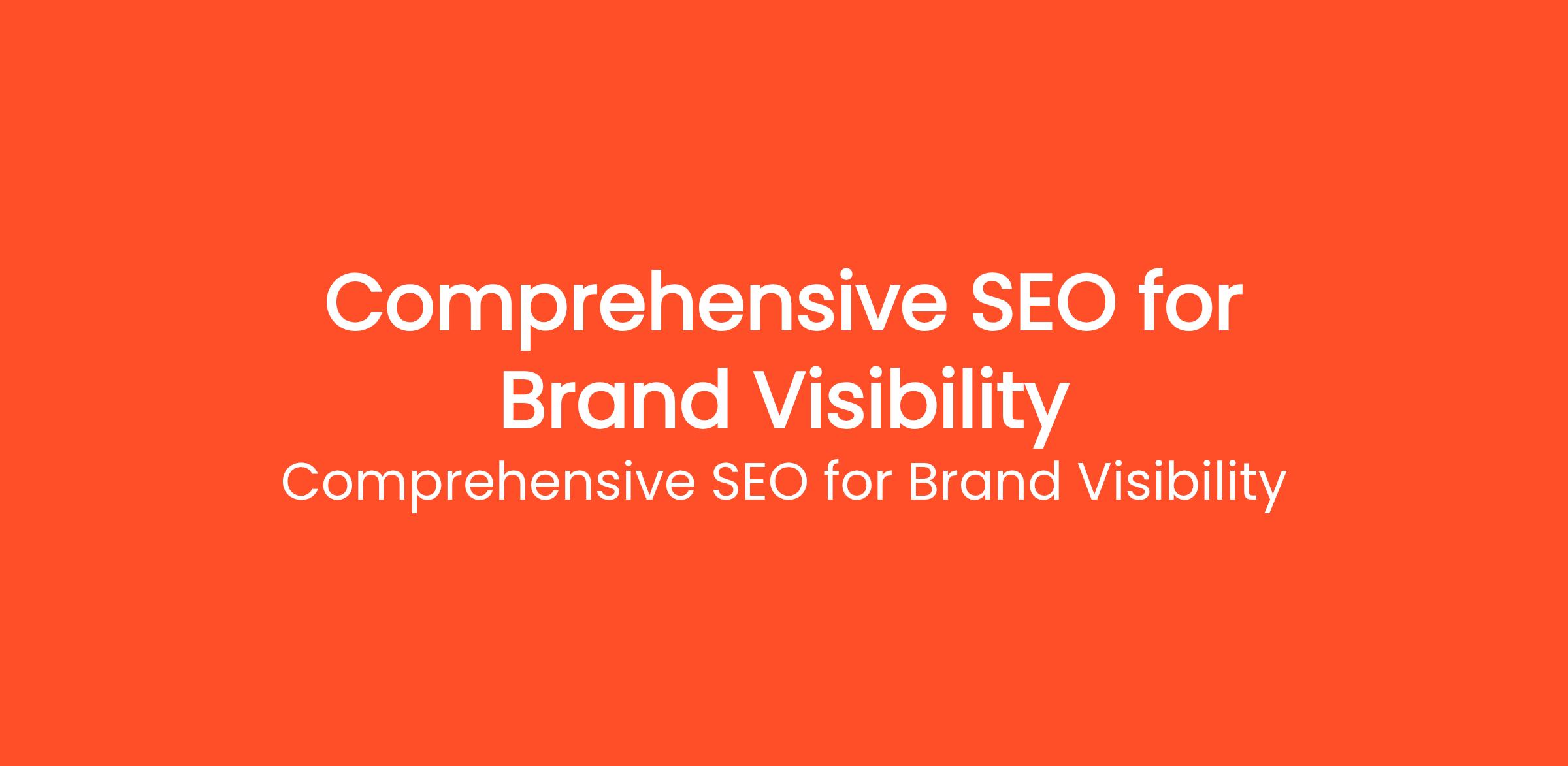 Comprehensive SEO for Brand Visibility

Comprehensive SEO for Brand Visibility